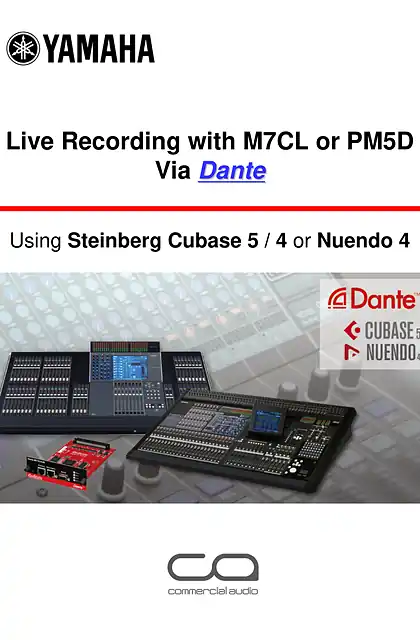 YAMAHA

Live Recording with M7CL or PM5D Via Dante

Using Steinberg Cubase 5 / 4 or Nuendo 4

Dante™
CUBASE 5
NUENDO 4

ca
commercial audio